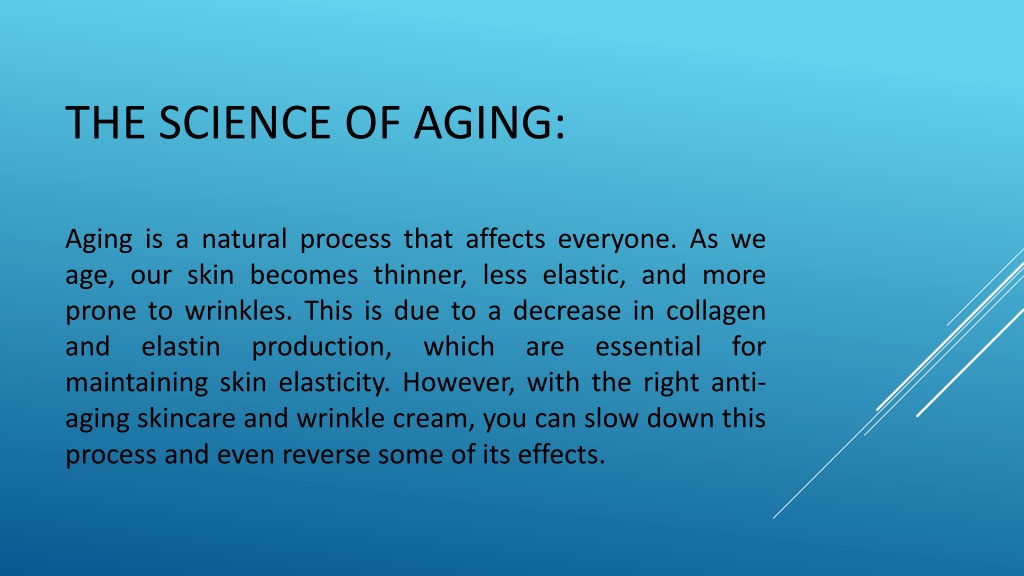 THE SCIENCE OF AGING:

Aging is a natural process that affects everyone. As we age, our skin becomes thinner, less elastic, and more prone to wrinkles. This is due to a decrease in collagen and elastin production, which are essential for maintaining skin elasticity. However, with the right anti-aging skincare and wrinkle cream, you can slow down this process and even reverse some of its effects.